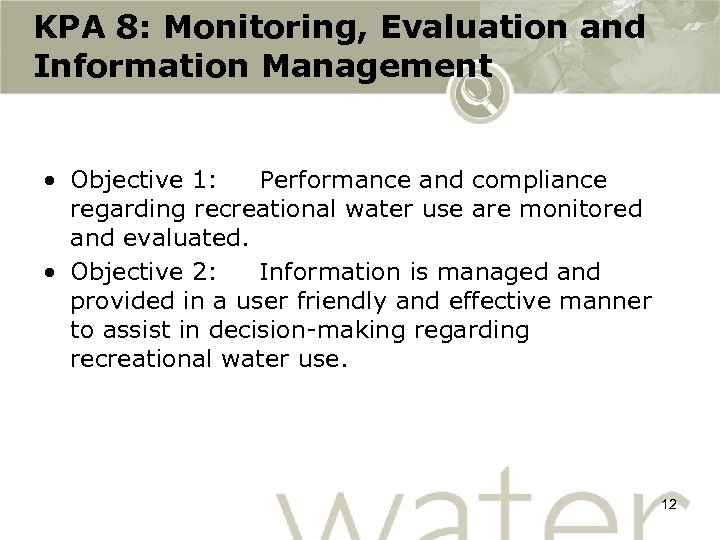 KPA 8: Monitoring, Evaluation and Information Management

• Objective 1: Performance and compliance regarding recreational water use are monitored and evaluated.
• Objective 2: Information is managed and provided in a user friendly and effective manner to assist in decision-making regarding recreational water use.

water

12